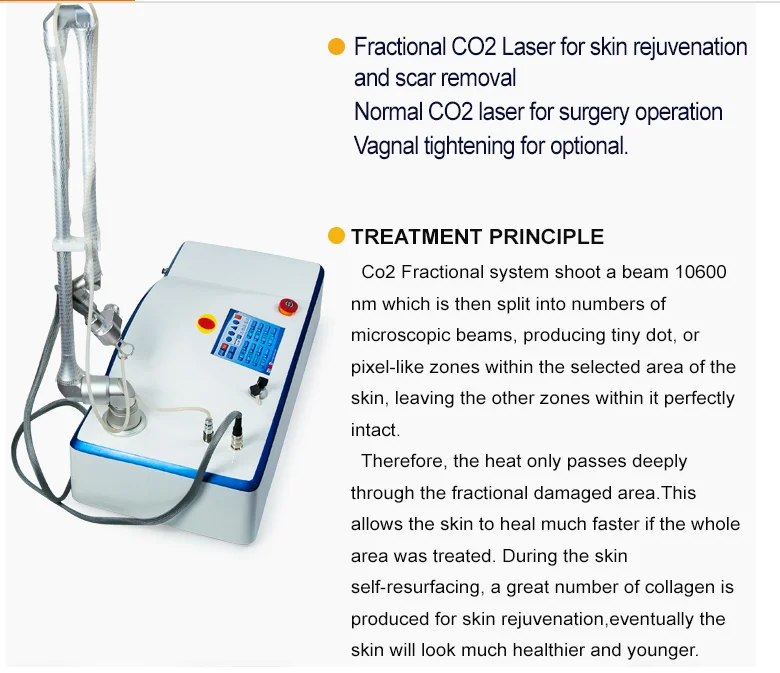 Fractional CO2 Laser for skin rejuvenation and scar removal
Normal CO2 laser for surgery operation
Vagnal tightening for optional.

TREATMENT PRINCIPLE

Co2 Fractional system shoot a beam 10600 nm which is then split into numbers of microscopic beams, producing tiny dot, or pixel-like zones within the selected area of the skin, leaving the other zones within it perfectly intact.

Therefore, the heat only passes deeply through the fractional damaged area.This allows the skin to heal much faster if the whole area was treated. During the skin self-resurfacing, a great number of collagen is produced for skin rejuvenation,eventually the skin will look much healthier and younger.